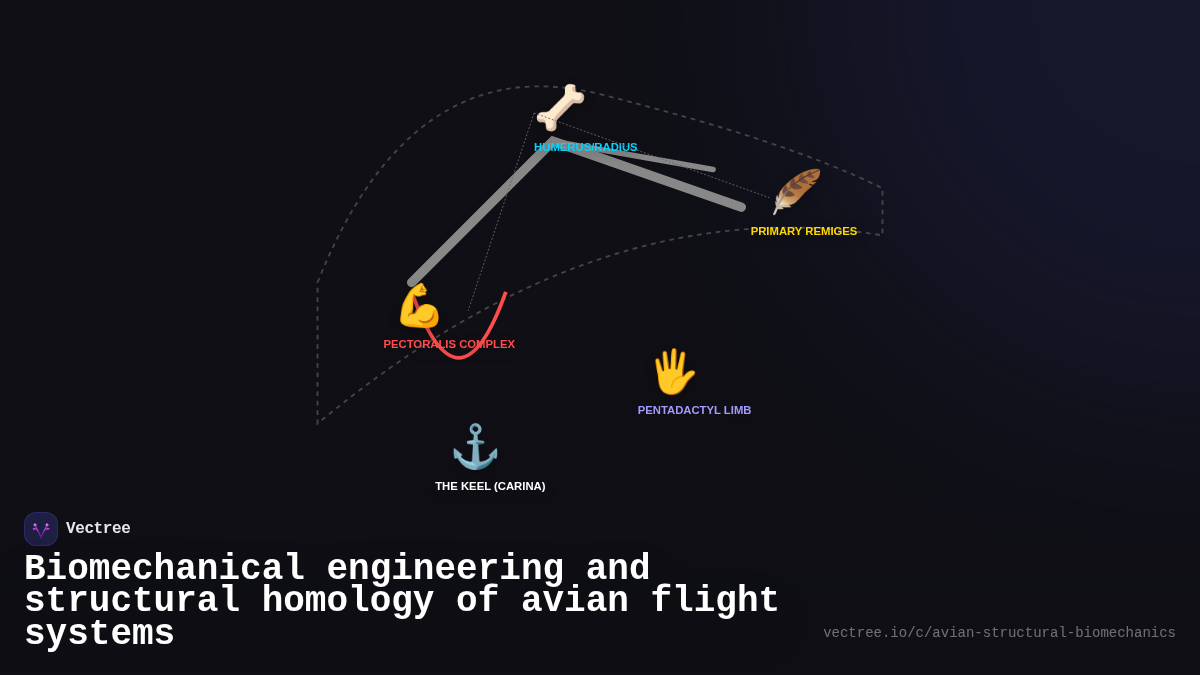 HUMERUS/RADIUS

PRIMARY REMIGES

PECTORALIS COMPLEX

PENTADACTYL LIMB

THE KEEL (CARINA)

Vectree

Biomechanical engineering and structural homology of avian flight systems

vectree.io/c/avian-structural-biomechanics